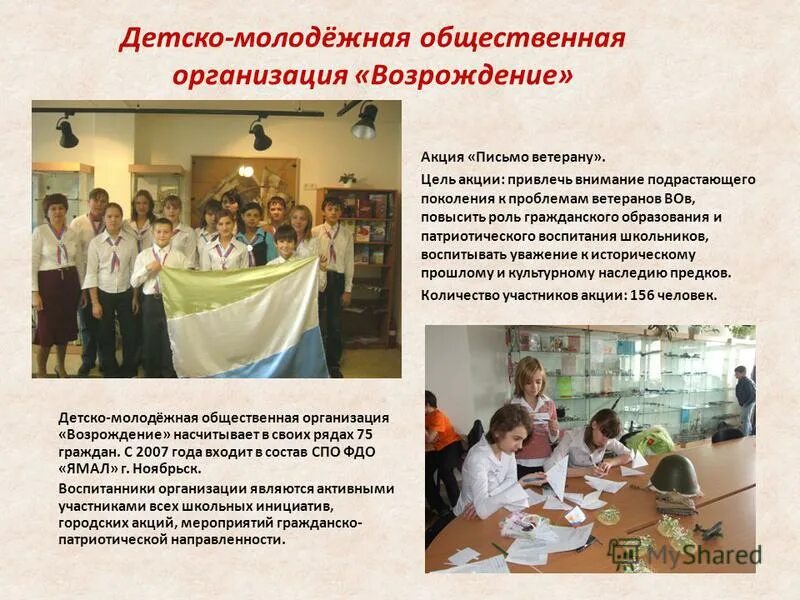 Детско-молодёжная общественная организация «Возрождение»

Акция «Письмо ветерану».

Цель акции: привлечь внимание подрастающего поколения к проблемам ветеранов ВОв, повысить роль гражданского образования и патриотического воспитания школьников, воспитывать уважение к историческому прошлому и культурному наследию предков.

Количество участников акции: 156 человек.

Детско-молодёжная общественная организация «Возрождение» насчитывает в своих рядах 75 граждан. С 2007 года входит в состав СПО ФДО «ЯМАЛ» г. Ноябрьск.

Воспитанники организации являются активными участниками всех школьных инициатив, городских акций, мероприятий гражданско-патриотической направленности.

MyShared